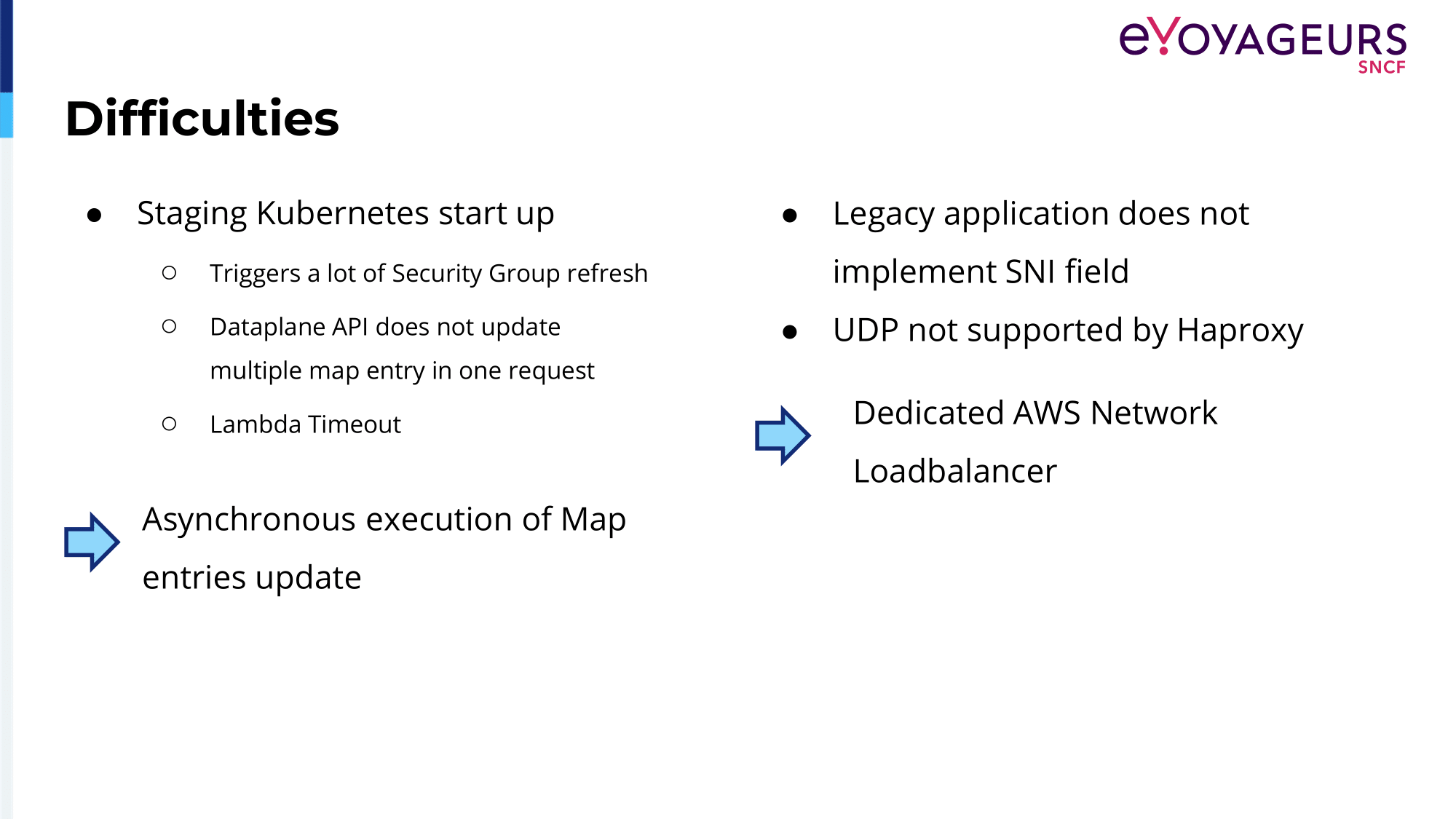 eVOYAGEURS
SNCF

Difficulties

● Staging Kubernetes start up
○ Triggers a lot of Security Group refresh
○ Dataplane API does not update multiple map entry in one request
○ Lambda Timeout

Asynchronous execution of Map entries update

● Legacy application does not implement SNI field
● UDP not supported by Haproxy

Dedicated AWS Network Loadbalancer